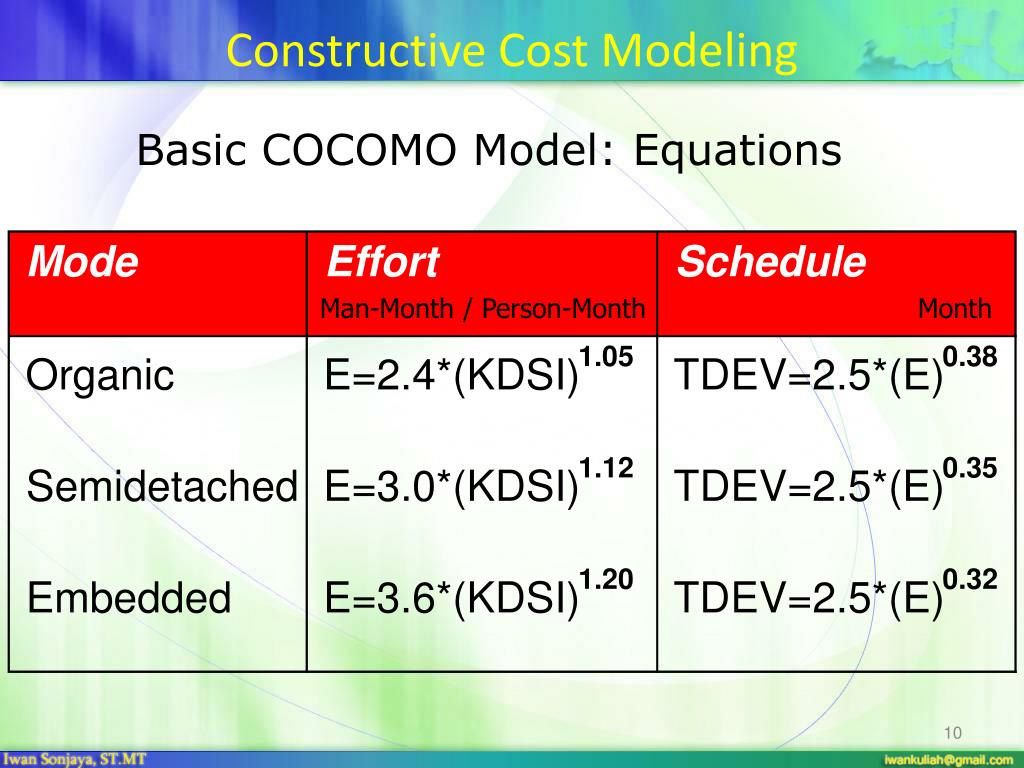 Constructive Cost Modeling

Basic COCOMO Model: Equations

| Mode | Effort Man-Month / Person-Month | Schedule Month |
|---|---|---|
| Organic | $E=2.4*(KDSI)^{1.05}$ | $TDEV=2.5*(E)^{0.38}$ |
| Semidetached | $E=3.0*(KDSI)^{1.12}$ | $TDEV=2.5*(E)^{0.35}$ |
| Embedded | $E=3.6*(KDSI)^{1.20}$ | $TDEV=2.5*(E)^{0.32}$ |

10

Iwan Sonjaya, ST.MT

iwankuliah@gmail.com